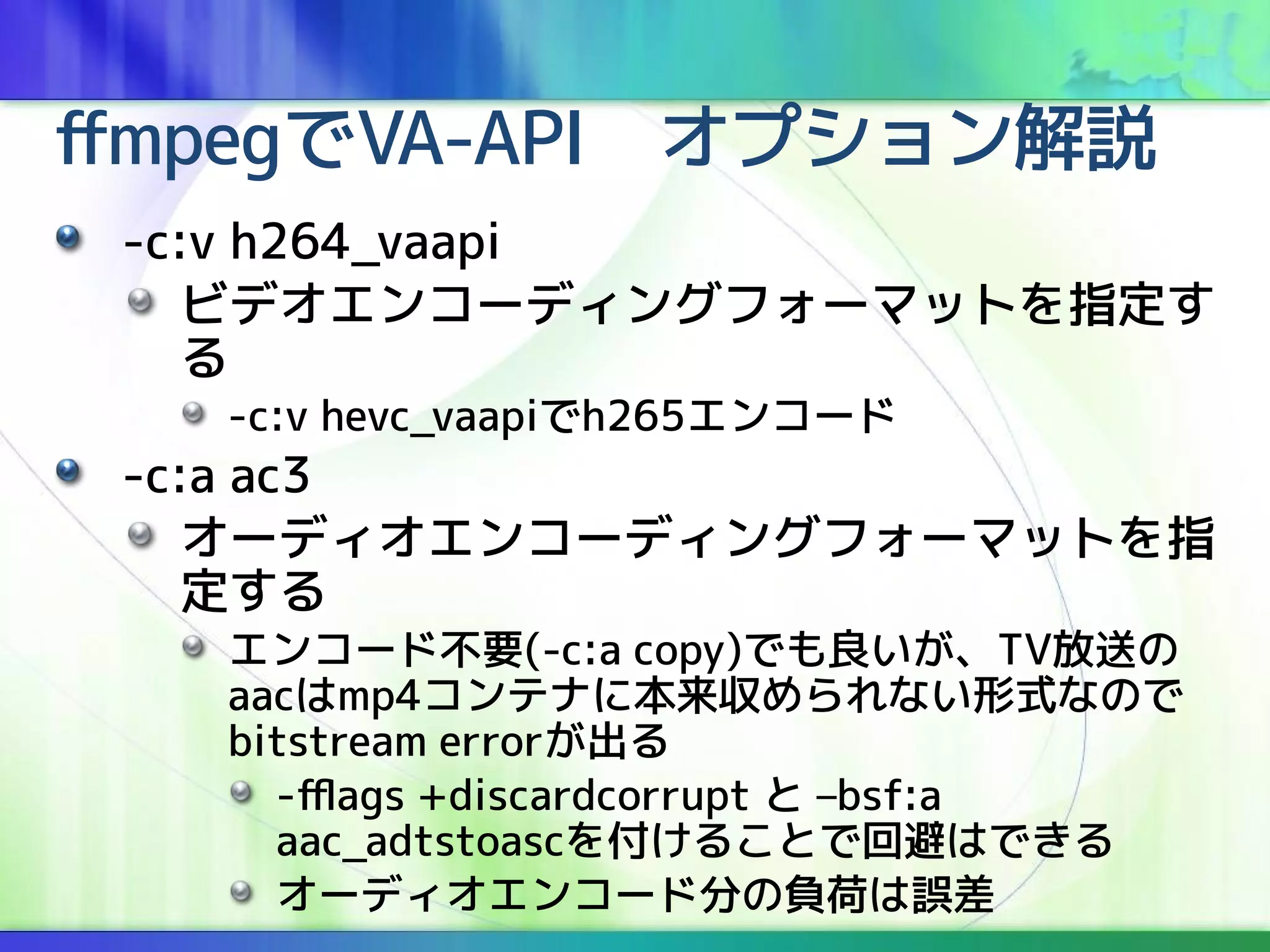 ffmpegでVA-API　オプション解説

-c:v h264_vaapi

ビデオエンコーディングフォーマットを指定する

-c:v hevc_vaapiでh265エンコード

-c:a ac3

オーディオエンコーディングフォーマットを指定する

エンコード不要(-c:a copy)でも良いが、TV放送のaacはmp4コンテナに本来収められない形式なのでbitstream errorが出る

-fflags +discardcorrupt と –bsf:a aac_adtstoascを付けることで回避はできる

オーディオエンコード分の負荷は誤差